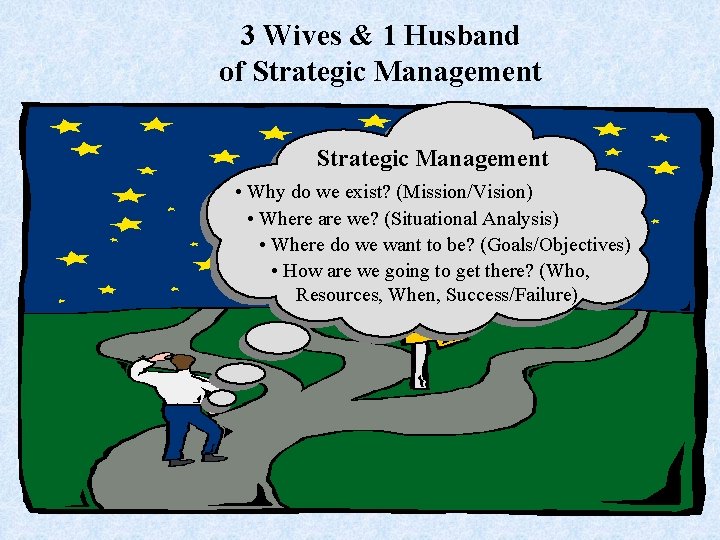 3 Wives & 1 Husband
of Strategic Management

Strategic Management

• Why do we exist? (Mission/Vision)
• Where are we? (Situational Analysis)
• Where do we want to be? (Goals/Objectives)
• How are we going to get there? (Who, Resources, When, Success/Failure)